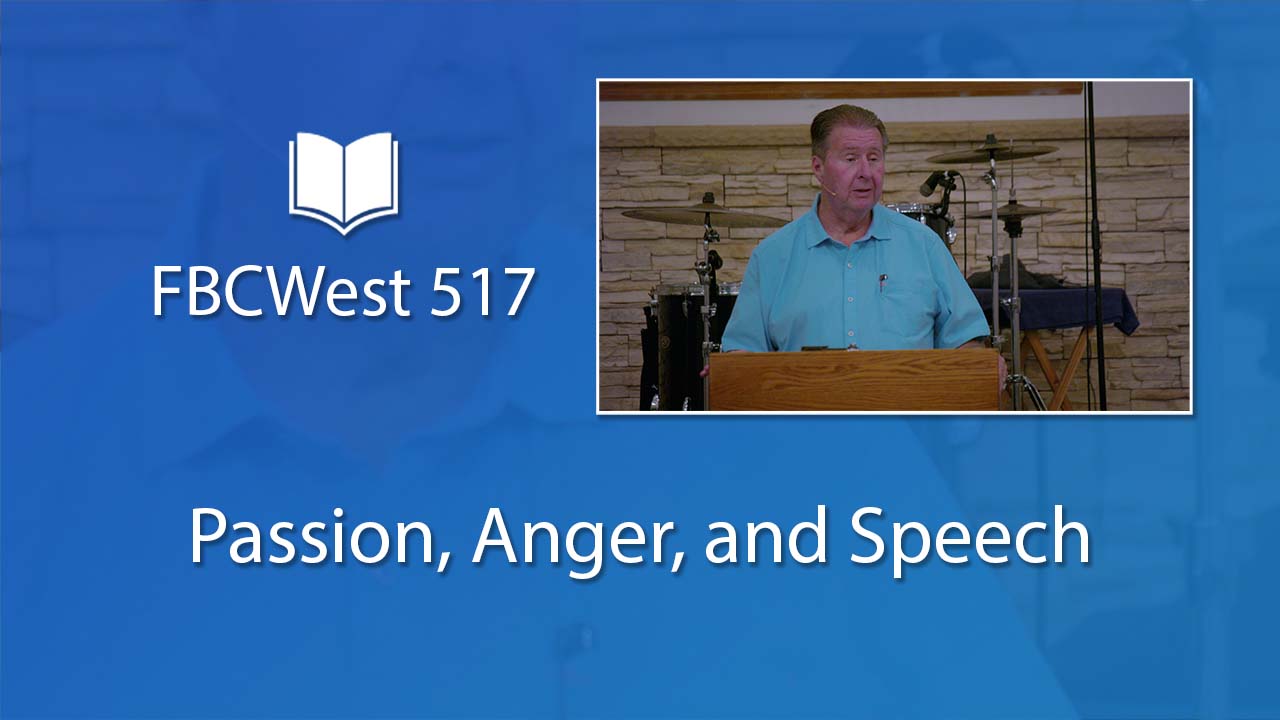 FBCWest 517

Passion, Anger, and Speech